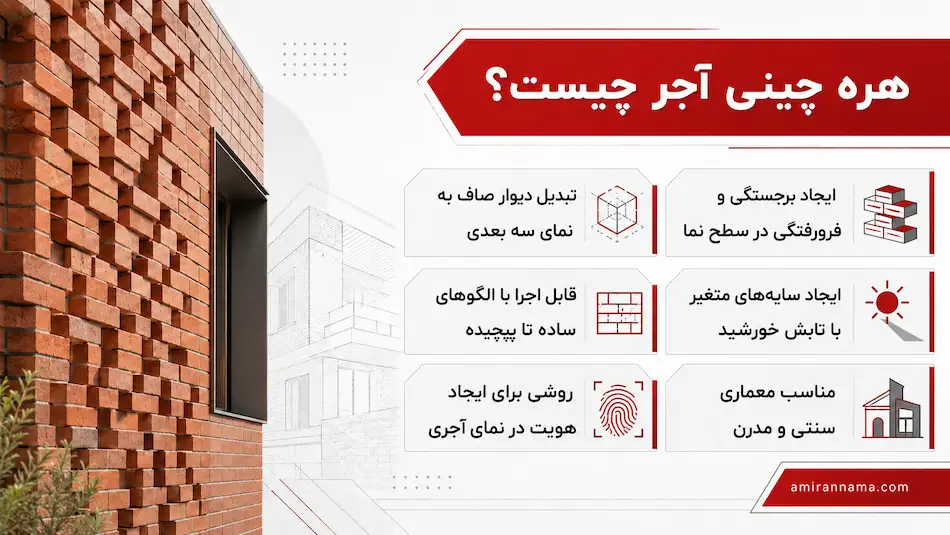 هره چینی آجر چیست؟

ایجاد برجستگی و فرورفتگی در سطح نما

تبدیل دیوار صاف به نمای سه بعدی

ایجاد سایه‌های متغیر با تابش خورشید

قابل اجرا با الگوهای ساده تا پیچیده

مناسب معماری سنتی و مدرن

روشی برای ایجاد هویت در نمای آجری

amirannama.com